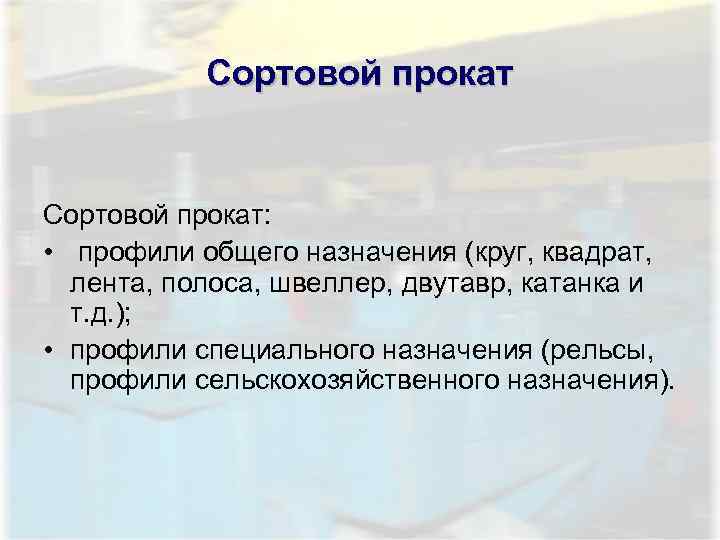 Сортовой прокат

Сортовой прокат:

• профили общего назначения (круг, квадрат, лента, полоса, швеллер, двутавр, катанка и т.д.);

• профили специального назначения (рельсы, профили сельскохозяйственного назначения).